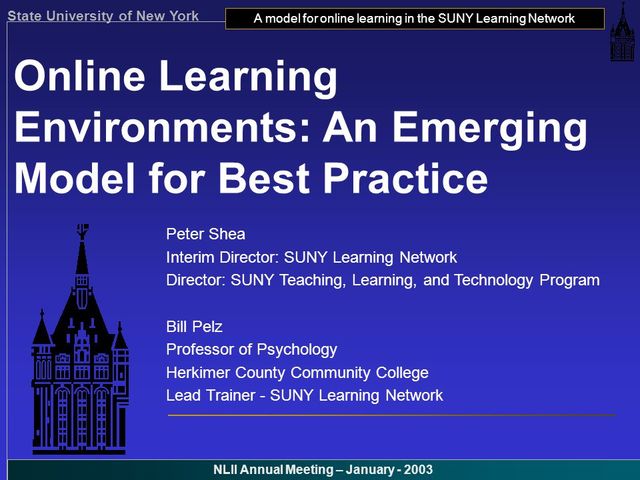 State University of New York

A model for online learning in the SUNY Learning Network

Online Learning Environments: An Emerging Model for Best Practice

Peter Shea
Interim Director: SUNY Learning Network
Director: SUNY Teaching, Learning, and Technology Program

Bill Pelz
Professor of Psychology
Herkimer County Community College
Lead Trainer - SUNY Learning Network

NLII Annual Meeting – January - 2003